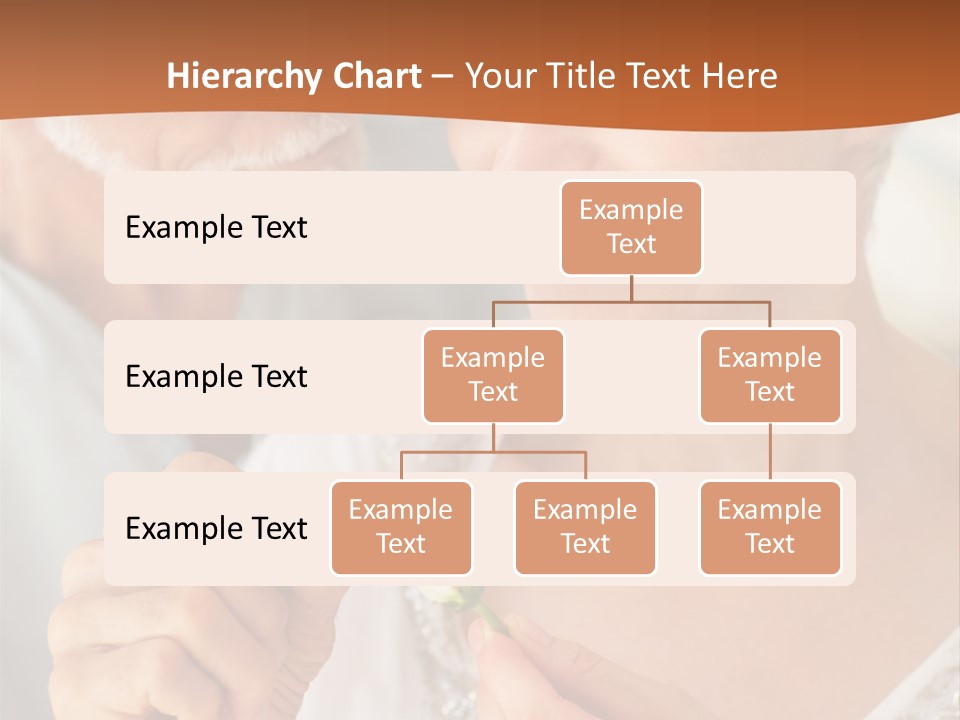 Hierarchy Chart – Your Title Text Here

Example Text

Example Text

Example Text

Example Text

Example Text

Example Text

Example Text

Example Text

Example Text